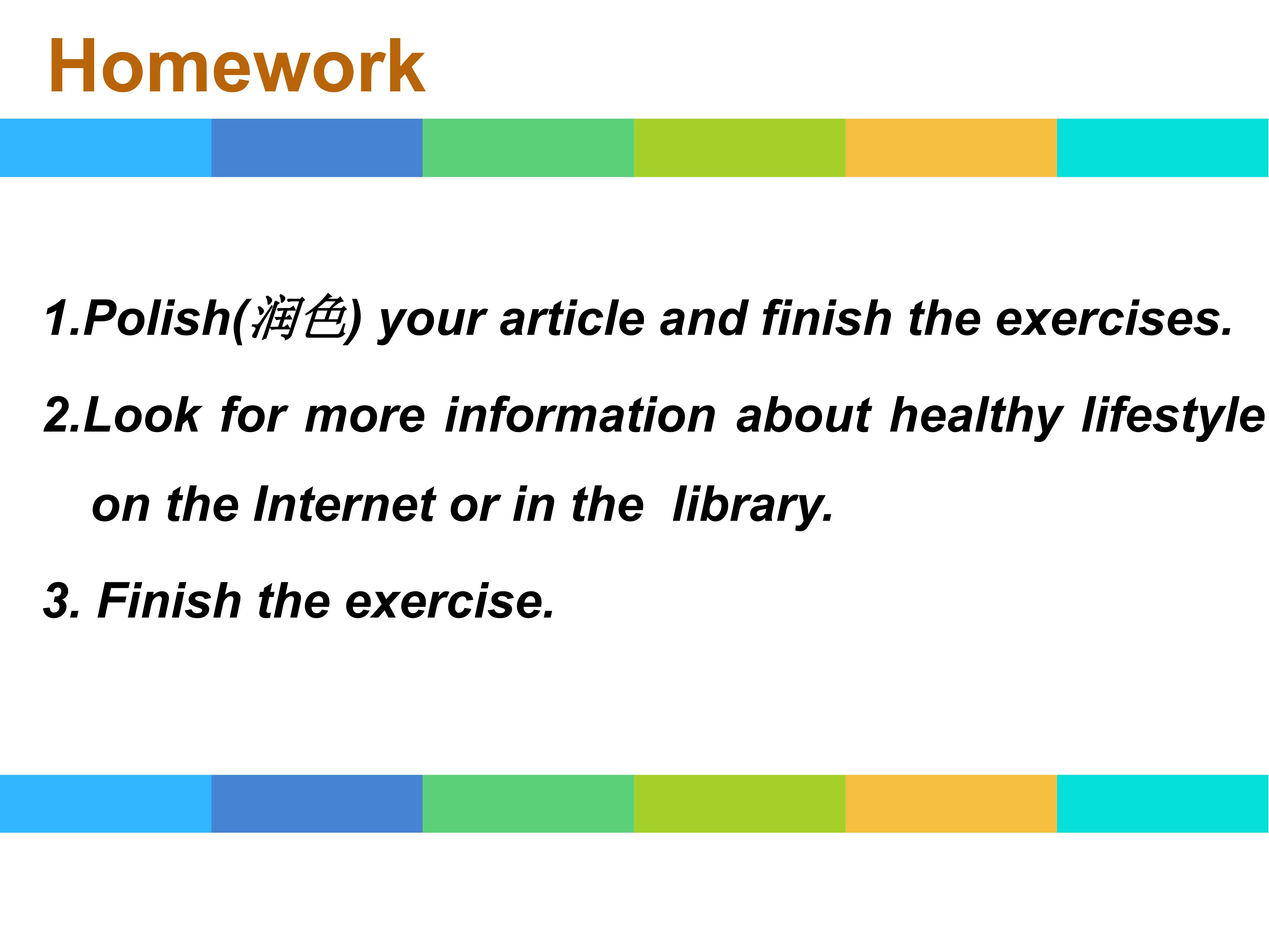 Homework

1.Polish(润色) your article and finish the exercises.

2.Look for more information about healthy lifestyle on the Internet or in the library.

3. Finish the exercise.